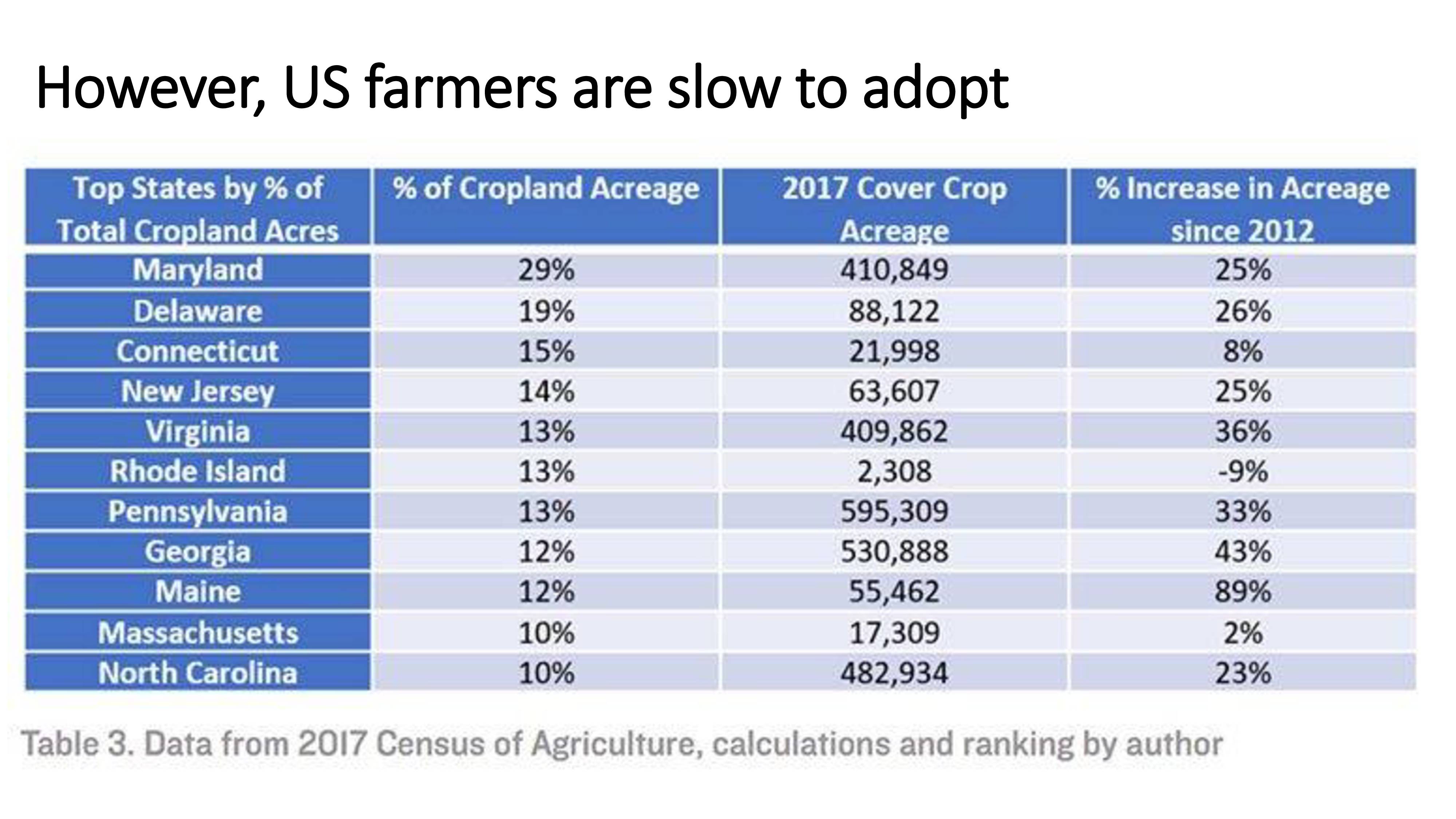 However, US farmers are slow to adopt

| Top States by % of Total Cropland Acres | % of Cropland Acreage | 2017 Cover Crop Acreage | % Increase in Acreage since 2012 |
|---|---|---|---|
| Maryland | 29% | 410,849 | 25% |
| Delaware | 19% | 88,122 | 26% |
| Connecticut | 15% | 21,998 | 8% |
| New Jersey | 14% | 63,607 | 25% |
| Virginia | 13% | 409,862 | 36% |
| Rhode Island | 13% | 2,308 | -9% |
| Pennsylvania | 13% | 595,309 | 33% |
| Georgia | 12% | 530,888 | 43% |
| Maine | 12% | 55,462 | 89% |
| Massachusetts | 10% | 17,309 | 2% |
| North Carolina | 10% | 482,934 | 23% |

Table 3. Data from 2017 Census of Agriculture, calculations and ranking by author